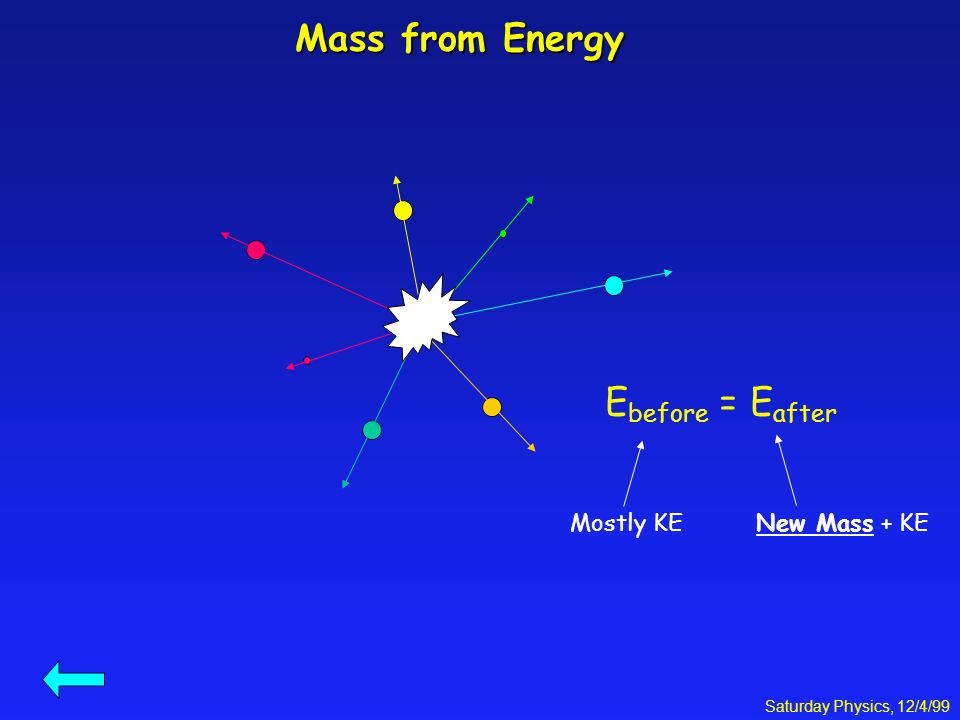 Mass from Energy

$E_{before} = E_{after}$

Mostly KE

New Mass + KE

Saturday Physics, 12/4/99